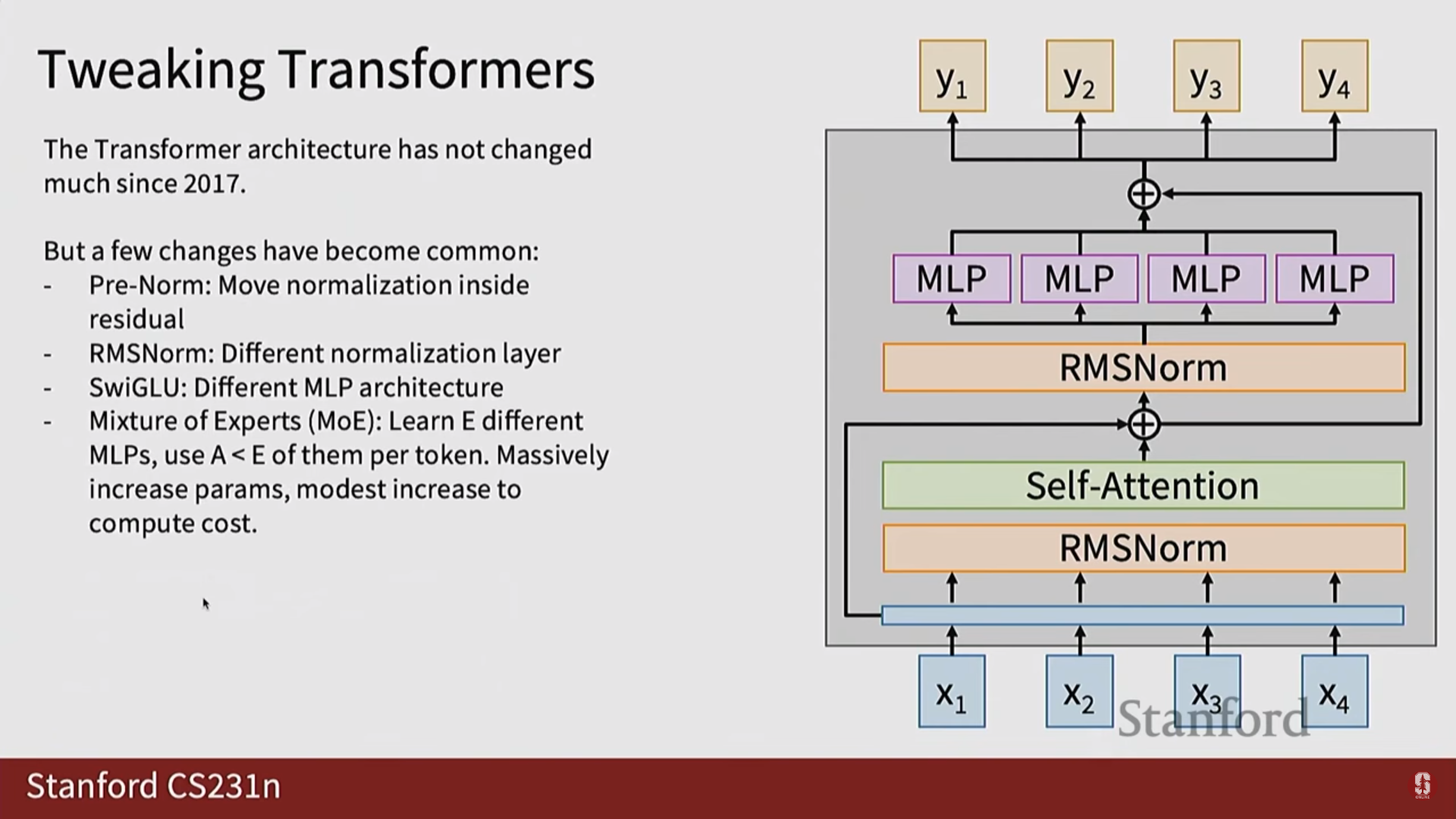 Tweaking Transformers

The Transformer architecture has not changed much since 2017.

But a few changes have become common:
- Pre-Norm: Move normalization inside residual
- RMSNorm: Different normalization layer
- SwiGLU: Different MLP architecture
- Mixture of Experts (MoE): Learn E different MLPs, use A < E of them per token. Massively increase params, modest increase to compute cost.

$y_1$ $y_2$ $y_3$ $y_4$

MLP MLP MLP MLP

RMSNorm

Self-Attention

RMSNorm

$x_1$ $x_2$ $x_3$ $x_4$

Stanford

Stanford CS231n